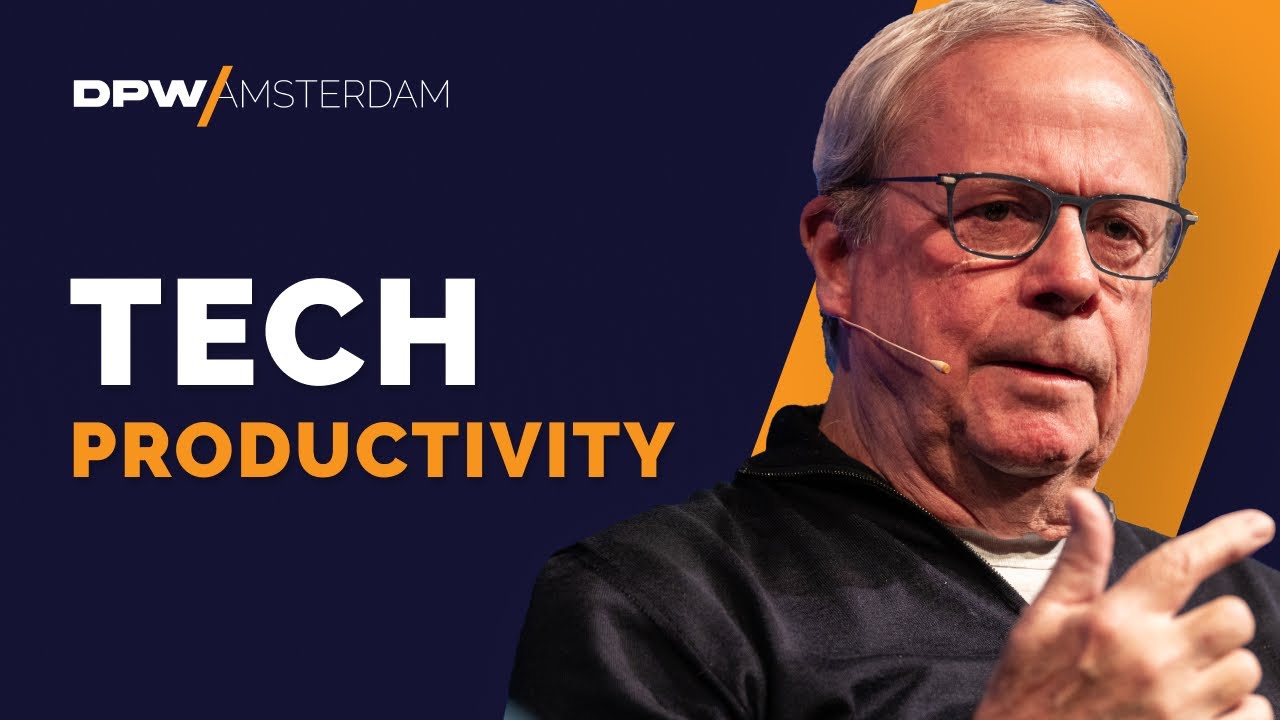 DPW/AMSTERDAM

TECH
PRODUCTIVITY